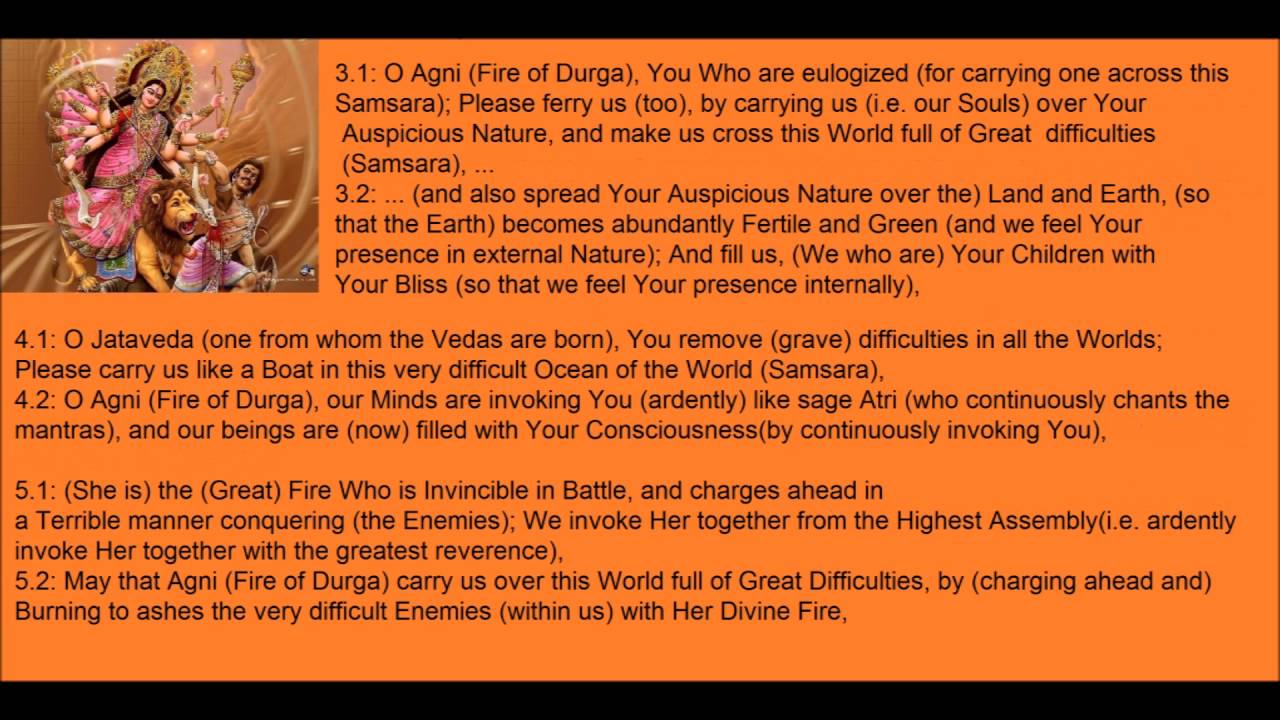 3.1: O Agni (Fire of Durga), You Who are eulogized (for carrying one across this Samsara); Please ferry us (too), by carrying us (i.e. our Souls) over Your Auspicious Nature, and make us cross this World full of Great difficulties (Samsara), ...
3.2: ... (and also spread Your Auspicious Nature over the) Land and Earth, (so that the Earth) becomes abundantly Fertile and Green (and we feel Your presence in external Nature); And fill us, (We who are) Your Children with Your Bliss (so that we feel Your presence internally),

4.1: O Jataveda (one from whom the Vedas are born), You remove (grave) difficulties in all the Worlds; Please carry us like a Boat in this very difficult Ocean of the World (Samsara),
4.2: O Agni (Fire of Durga), our Minds are invoking You (ardently) like sage Atri (who continuously chants the mantras), and our beings are (now) filled with Your Consciousness(by continuously invoking You),

5.1: (She is) the (Great) Fire Who is Invincible in Battle, and charges ahead in a Terrible manner conquering (the Enemies); We invoke Her together from the Highest Assembly(i.e. ardently invoke Her together with the greatest reverence),
5.2: May that Agni (Fire of Durga) carry us over this World full of Great Difficulties, by (charging ahead and) Burning to ashes the very difficult Enemies (within us) with Her Divine Fire,